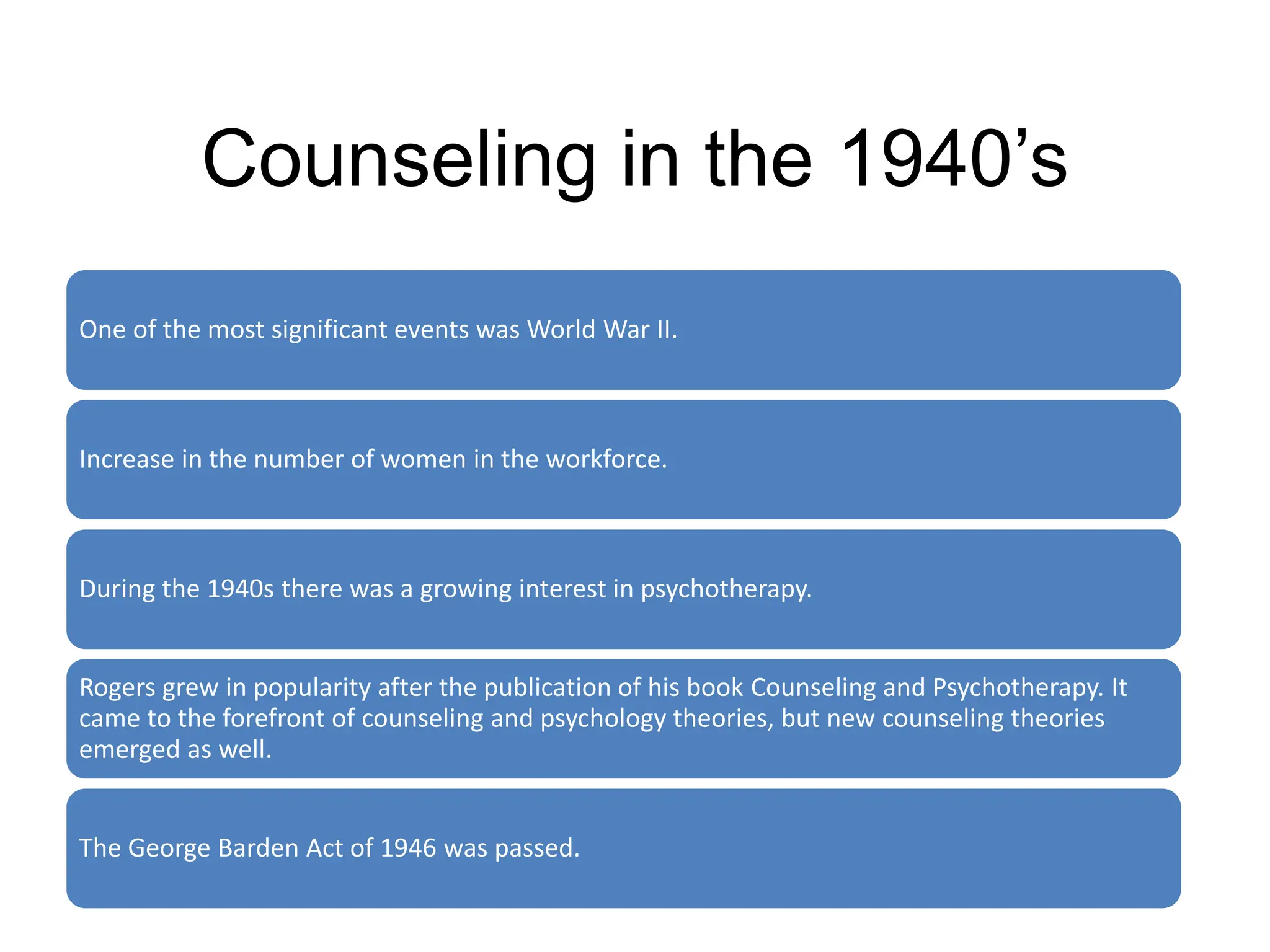 Counseling in the 1940’s

One of the most significant events was World War II.

Increase in the number of women in the workforce.

During the 1940s there was a growing interest in psychotherapy.

Rogers grew in popularity after the publication of his book Counseling and Psychotherapy. It came to the forefront of counseling and psychology theories, but new counseling theories emerged as well.

The George Barden Act of 1946 was passed.